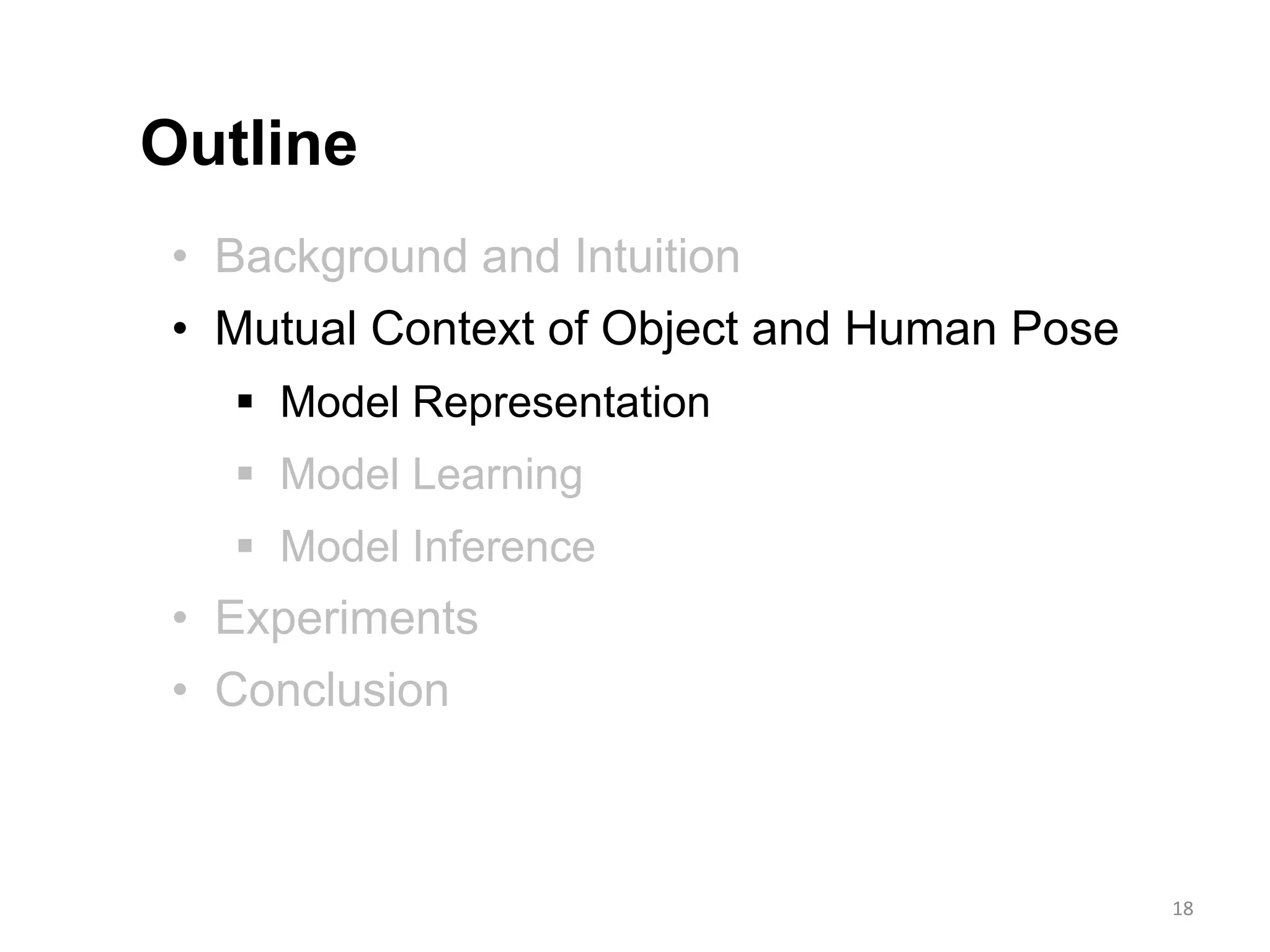 Outline

• Background and Intuition
• Mutual Context of Object and Human Pose
 ▪ Model Representation
 ▪ Model Learning
 ▪ Model Inference
• Experiments
• Conclusion

18